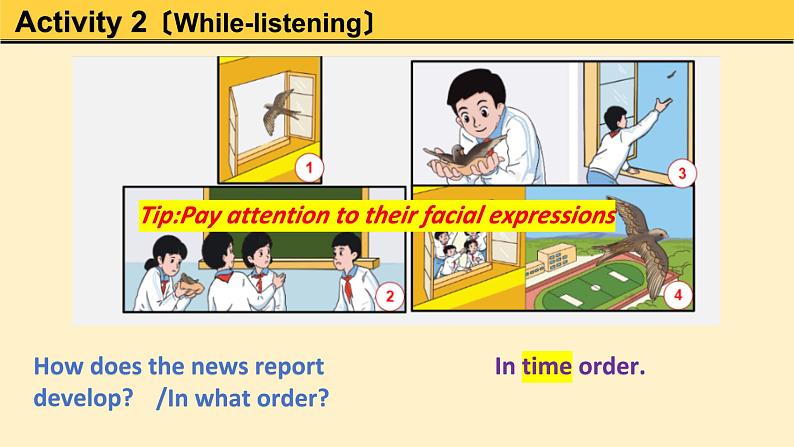 Activity 2〔While-listening〕

1

3

Tip:Pay attention to their facial expressions

2

4

How does the news report develop? /In what order?

In time order.